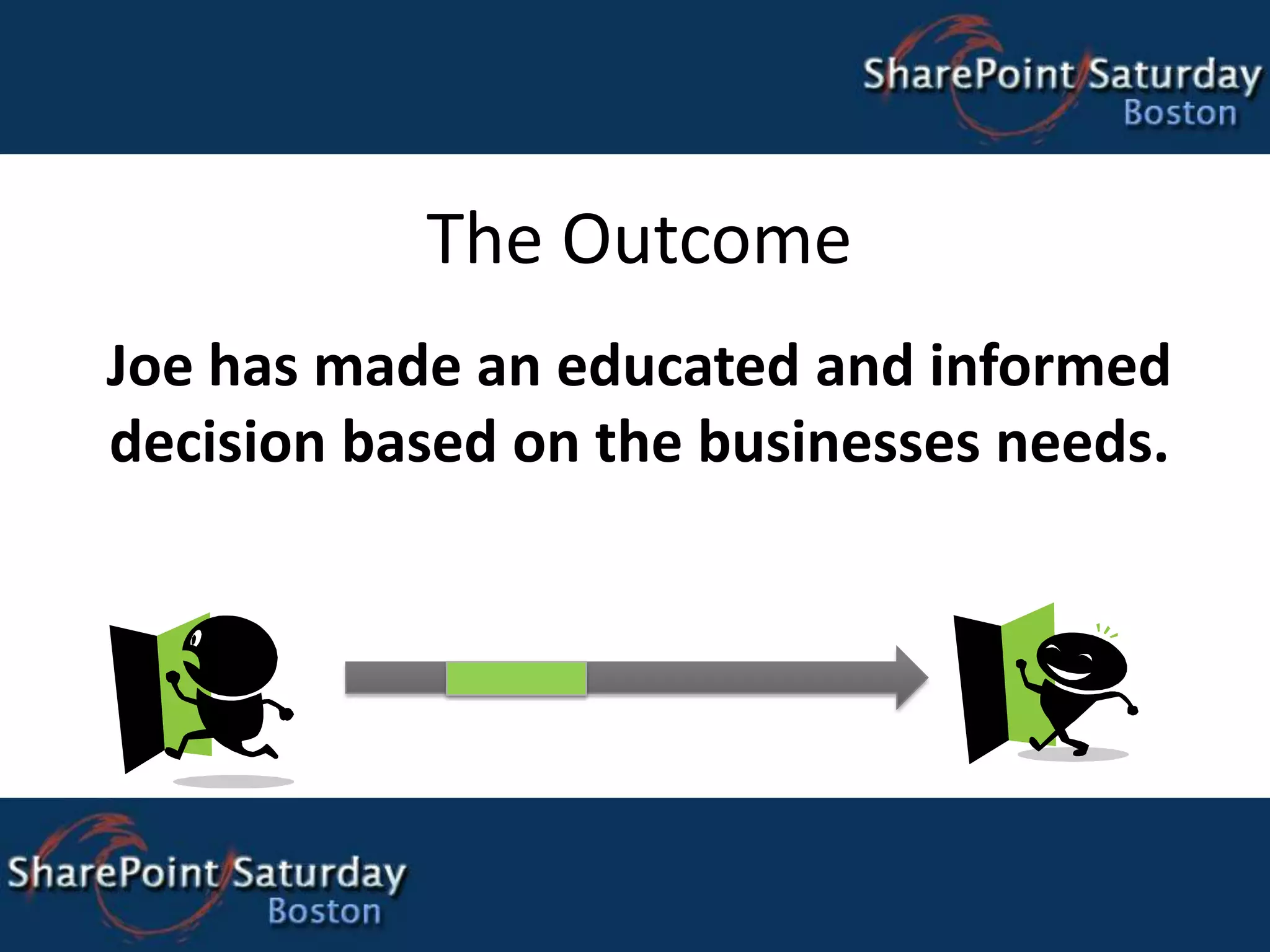 SharePoint Saturday
Boston

The Outcome

Joe has made an educated and informed decision based on the businesses needs.

SharePoint Saturday
Boston